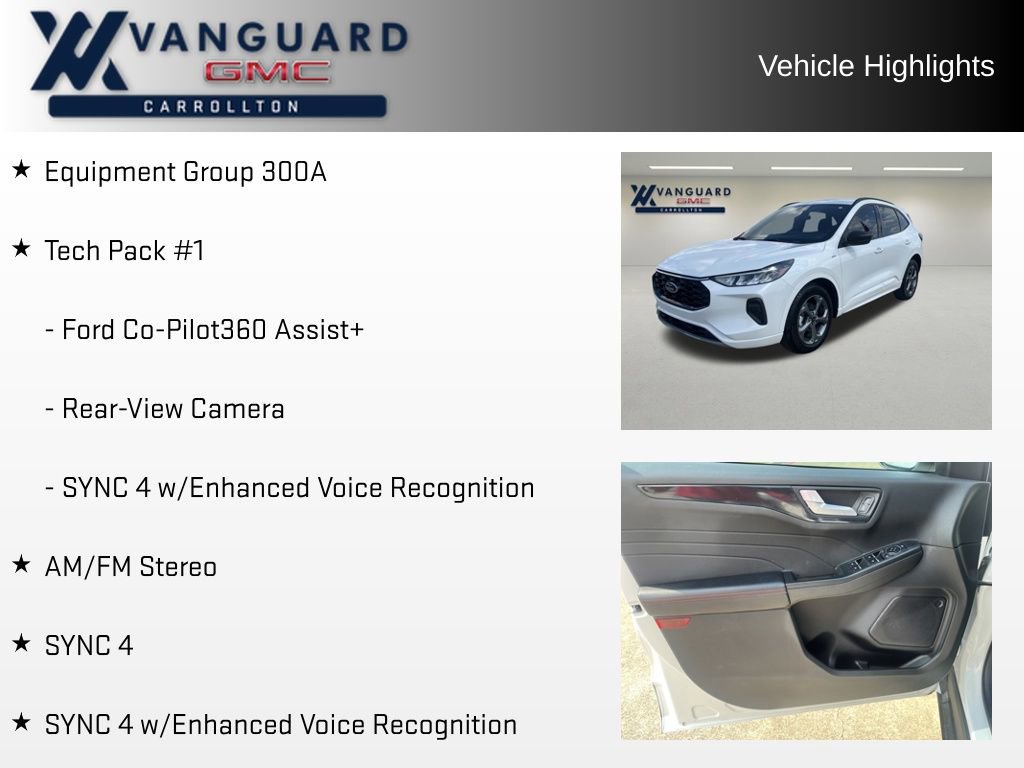 VANGUARD
GMC
CARROLLTON

Vehicle Highlights

★ Equipment Group 300A

★ Tech Pack #1

- Ford Co-Pilot360 Assist+

- Rear-View Camera

- SYNC 4 w/Enhanced Voice Recognition

★ AM/FM Stereo

★ SYNC 4

★ SYNC 4 w/Enhanced Voice Recognition

VANGUARD
GMC
CARROLLTON